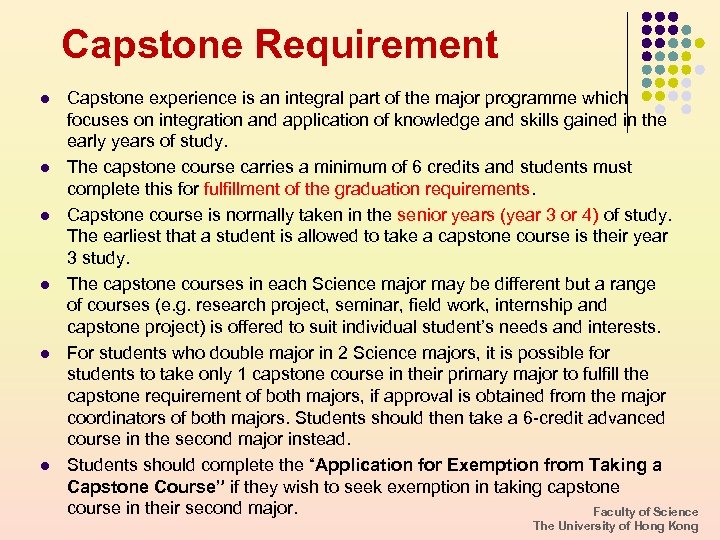 Capstone Requirement

- Capstone experience is an integral part of the major programme which focuses on integration and application of knowledge and skills gained in the early years of study.
- The capstone course carries a minimum of 6 credits and students must complete this for fulfillment of the graduation requirements.
- Capstone course is normally taken in the senior years (year 3 or 4) of study. The earliest that a student is allowed to take a capstone course is their year 3 study.
- The capstone courses in each Science major may be different but a range of courses (e.g. research project, seminar, field work, internship and capstone project) is offered to suit individual student's needs and interests.
- For students who double major in 2 Science majors, it is possible for students to take only 1 capstone course in their primary major to fulfill the capstone requirement of both majors, if approval is obtained from the major coordinators of both majors. Students should then take a 6-credit advanced course in the second major instead.
- Students should complete the "Application for Exemption from Taking a Capstone Course" if they wish to seek exemption in taking capstone course in their second major.

Faculty of Science
The University of Hong Kong